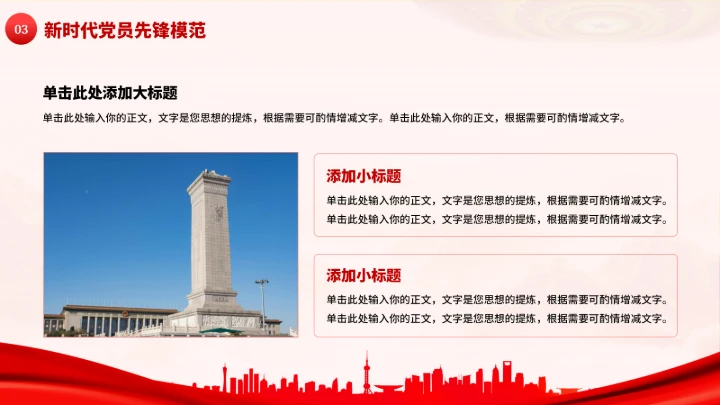 03 新时代党员先锋模范

单击此处添加大标题

单击此处输入你的正文，文字是您思想的提炼，根据需要可酌情增减文字。单击此处输入你的正文，根据需要可酌情增减文字。

添加小标题

单击此处输入你的正文，文字是您思想的提炼，根据需要可酌情增减文字。单击此处输入你的正文，文字是您思想的提炼，根据需要可酌情增减文字。

添加小标题

单击此处输入你的正文，文字是您思想的提炼，根据需要可酌情增减文字。单击此处输入你的正文，文字是您思想的提炼，根据需要可酌情增减文字。